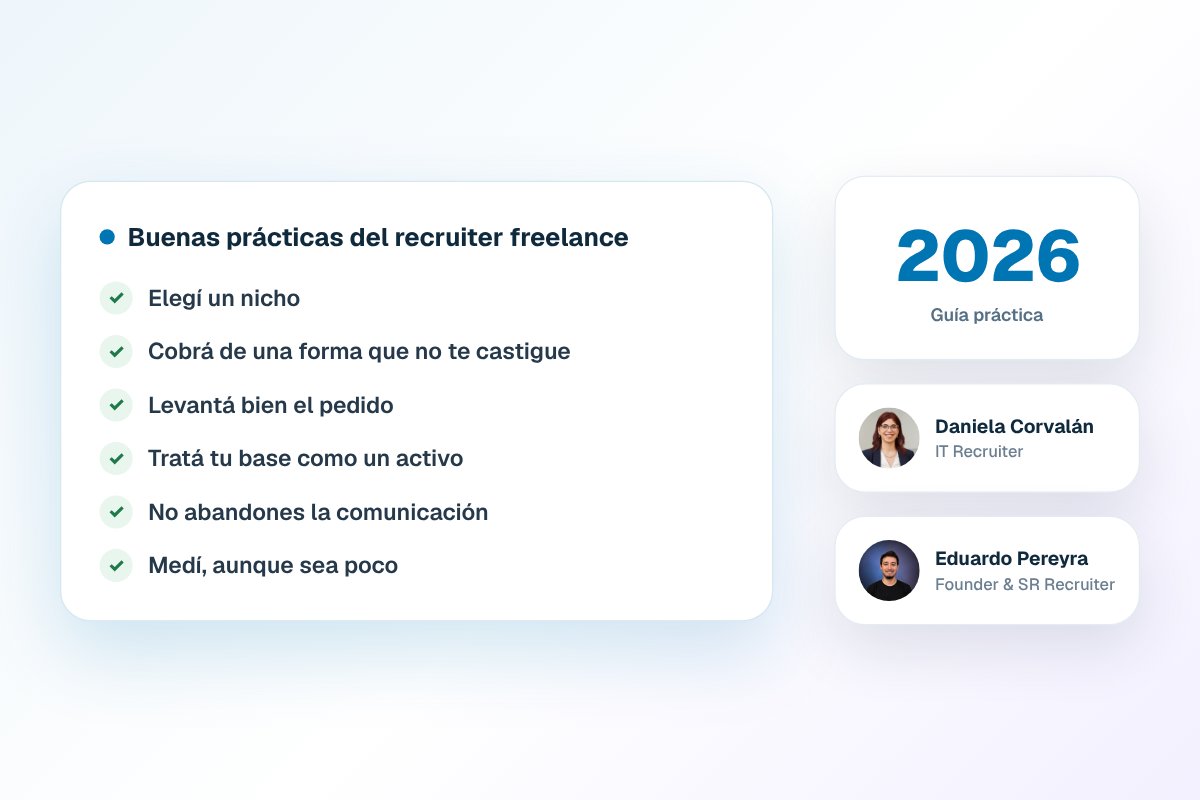 • Buenas prácticas del recruiter freelance

✓ Elegí un nicho
✓ Cobrá de una forma que no te castigue
✓ Levantá bien el pedido
✓ Tratá tu base como un activo
✓ No abandones la comunicación
✓ Medí, aunque sea poco

2026
Guía práctica

Daniela Corvalán
IT Recruiter

Eduardo Pereyra
Founder & SR Recruiter